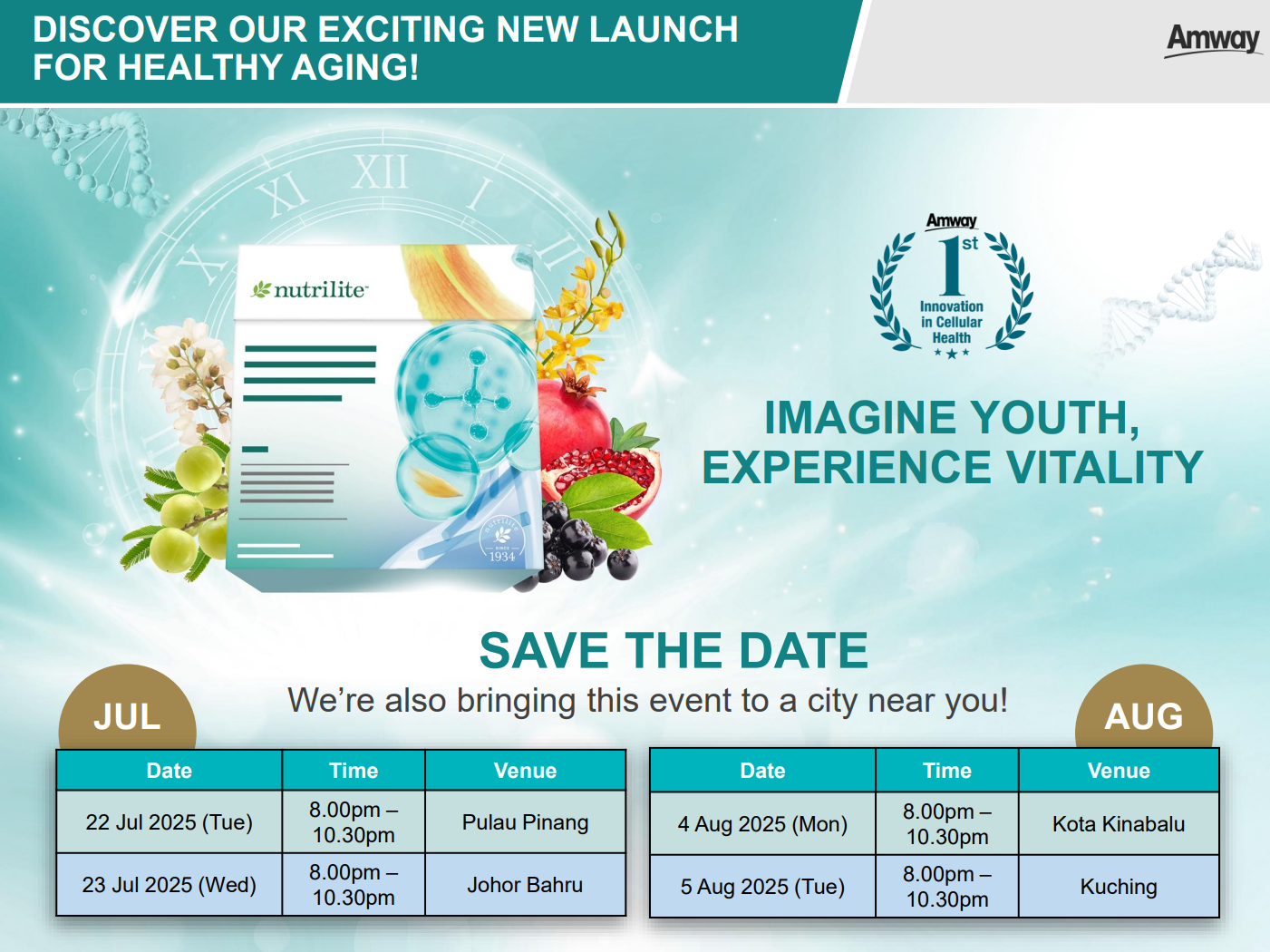 DISCOVER OUR EXCITING NEW LAUNCH FOR HEALTHY AGING!

Amway

XI XII I II X

nutrilite

nutrilite SINCE 1934

Amway 1st Innovation in Cellular Health

IMAGINE YOUTH, EXPERIENCE VITALITY

SAVE THE DATE

We're also bringing this event to a city near you!

JUL

| Date | Time | Venue |
|---|---|---|
| 22 Jul 2025 (Tue) | 8.00pm – 10.30pm | Pulau Pinang |
| 23 Jul 2025 (Wed) | 8.00pm – 10.30pm | Johor Bahru |

AUG

| Date | Time | Venue |
|---|---|---|
| 4 Aug 2025 (Mon) | 8.00pm – 10.30pm | Kota Kinabalu |
| 5 Aug 2025 (Tue) | 8.00pm – 10.30pm | Kuching |